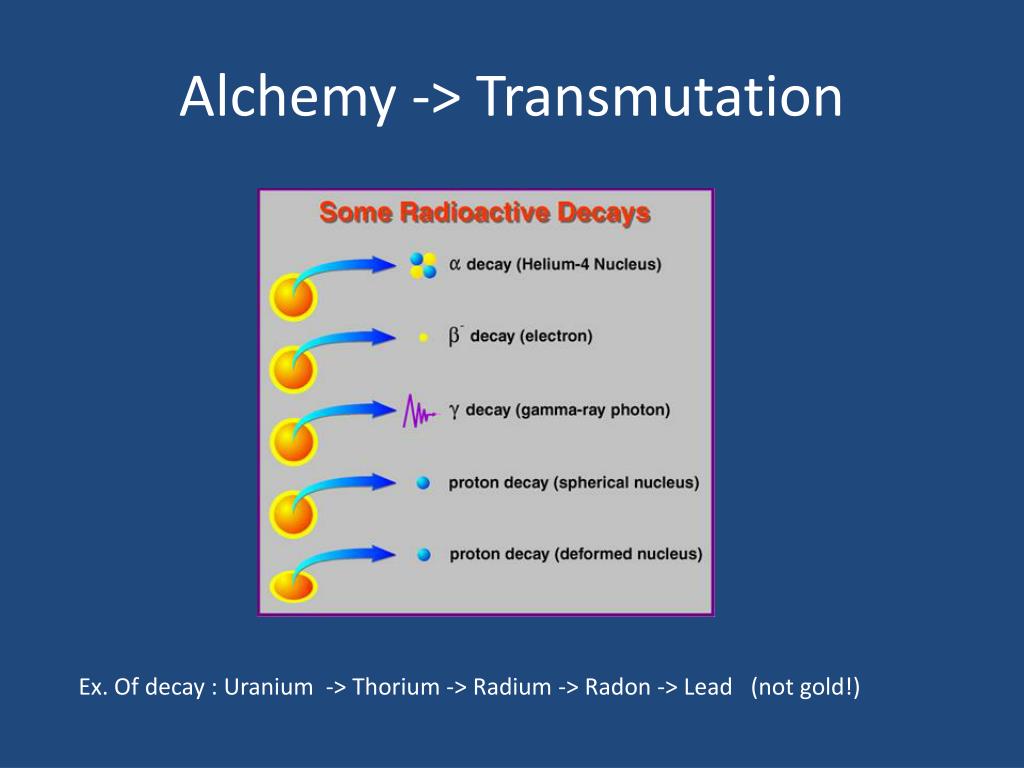 Alchemy -> Transmutation

Some Radioactive Decays

$\alpha$ decay (Helium-4 Nucleus)

$\beta^-$ decay (electron)

$\gamma$ decay (gamma-ray photon)

proton decay (spherical nucleus)

proton decay (deformed nucleus)

Ex. Of decay : Uranium -> Thorium -> Radium -> Radon -> Lead (not gold!)